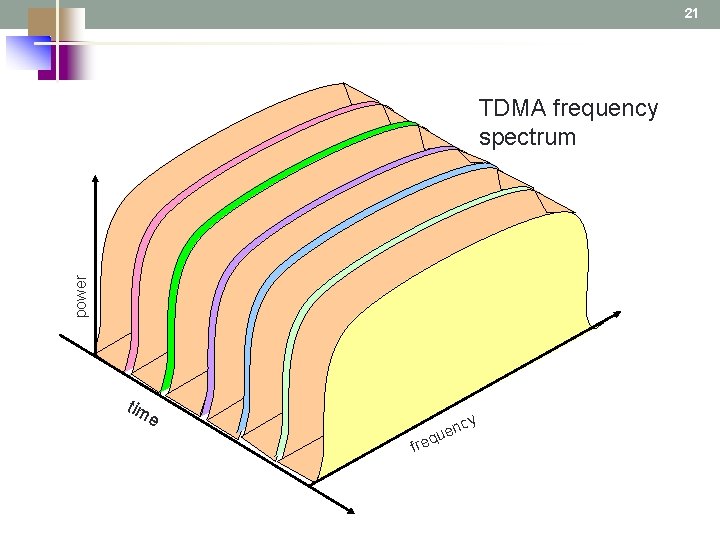 21

TDMA frequency spectrum

power

time

frequency